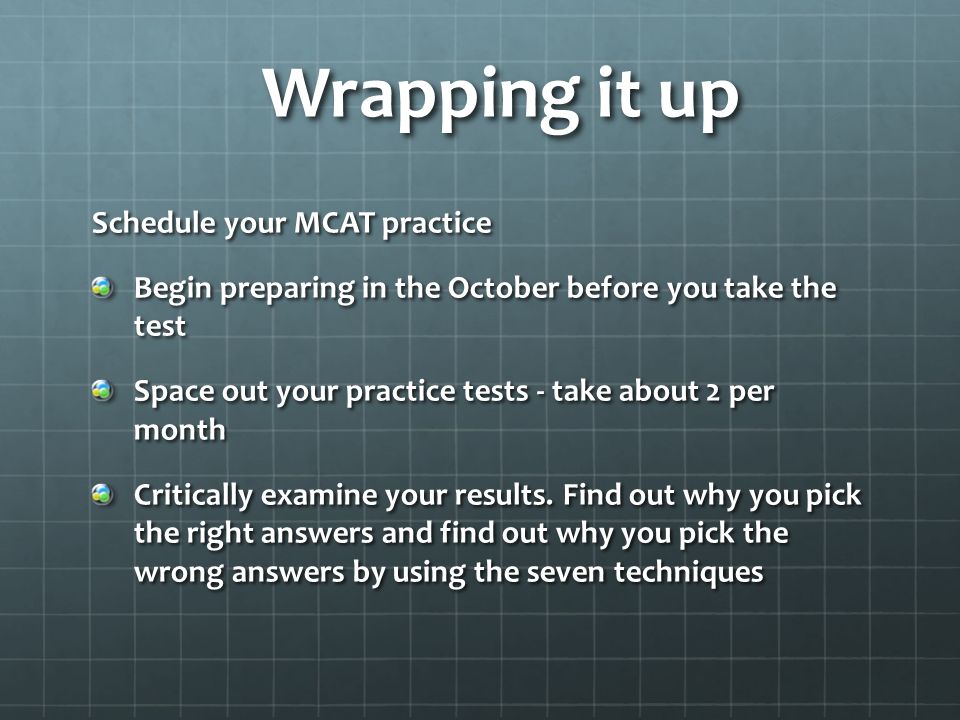 Wrapping it up

Schedule your MCAT practice

Begin preparing in the October before you take the test

Space out your practice tests - take about 2 per month

Critically examine your results. Find out why you pick the right answers and find out why you pick the wrong answers by using the seven techniques